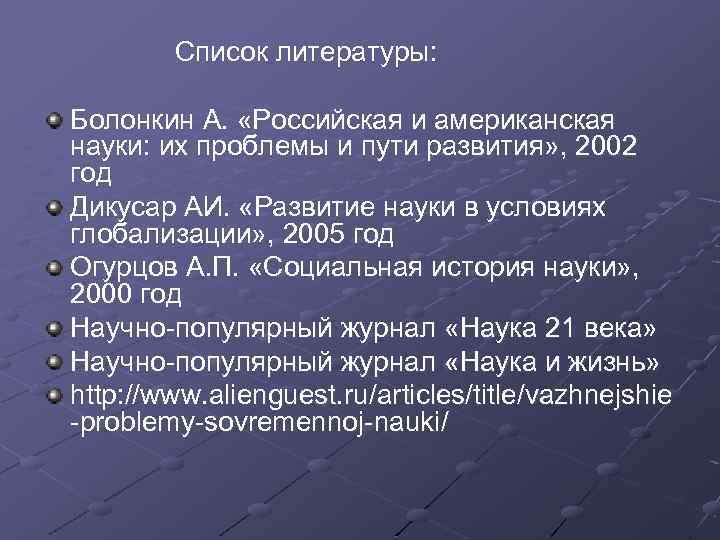 Список литературы:

Болонкин А. «Российская и американская науки: их проблемы и пути развития», 2002 год

Дикусар АИ. «Развитие науки в условиях глобализации», 2005 год

Огурцов А.П. «Социальная история науки», 2000 год

Научно-популярный журнал «Наука 21 века»

Научно-популярный журнал «Наука и жизнь»

http://www.alienguest.ru/articles/title/vazhnejshie-problemy-sovremennoj-nauki/